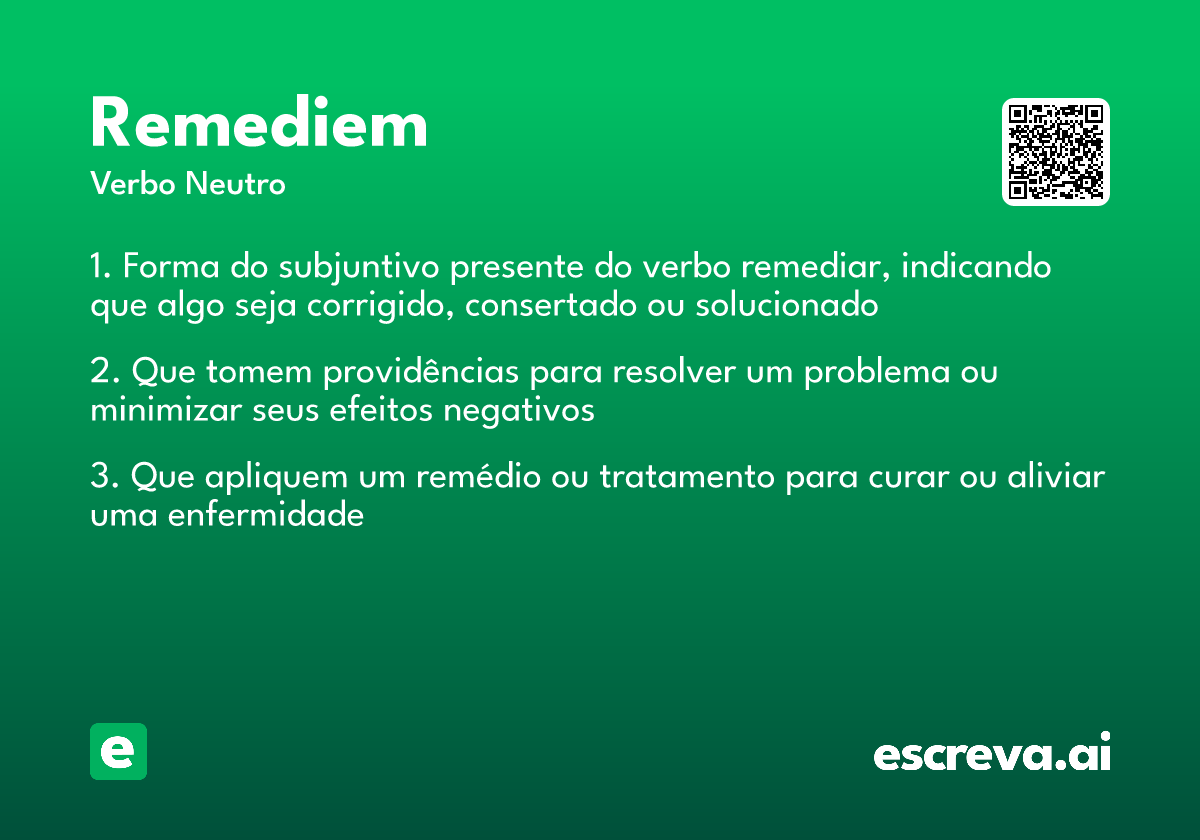 Remediem
Verbo Neutro

1. Forma do subjuntivo presente do verbo remediar, indicando que algo seja corrigido, consertado ou solucionado

2. Que tomem providências para resolver um problema ou minimizar seus efeitos negativos

3. Que apliquem um remédio ou tratamento para curar ou aliviar uma enfermidade

e

escreva.ai